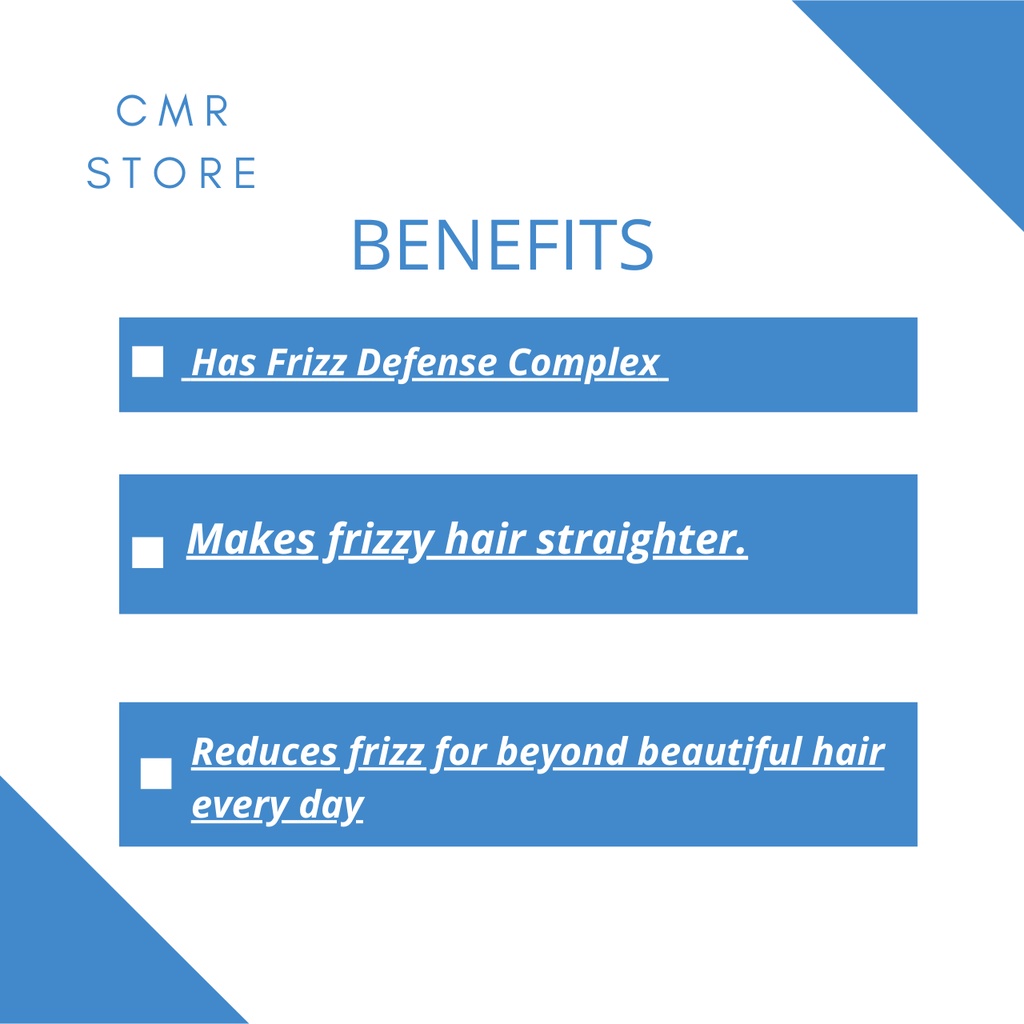 CMR
STORE

BENEFITS

Has Frizz Defense Complex

Makes frizzy hair straighter.

Reduces frizz for beyond beautiful hair every day